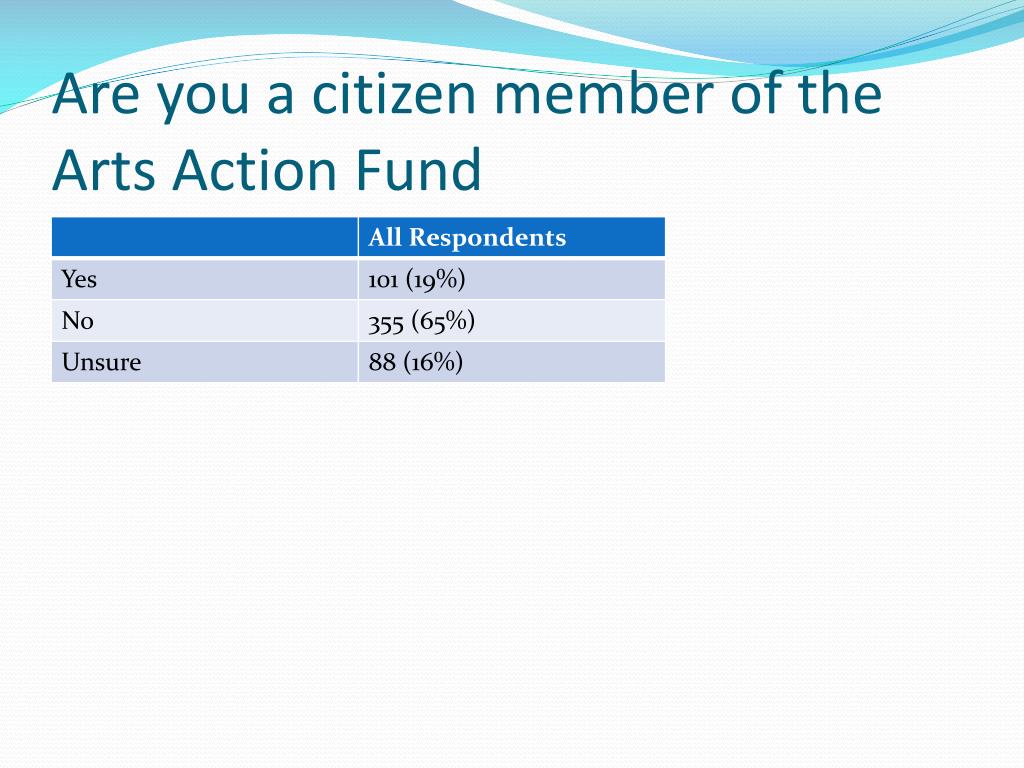 Are you a citizen member of the Arts Action Fund

| | All Respondents |
|---|---|
| Yes | 101 (19%) |
| No | 355 (65%) |
| Unsure | 88 (16%) |